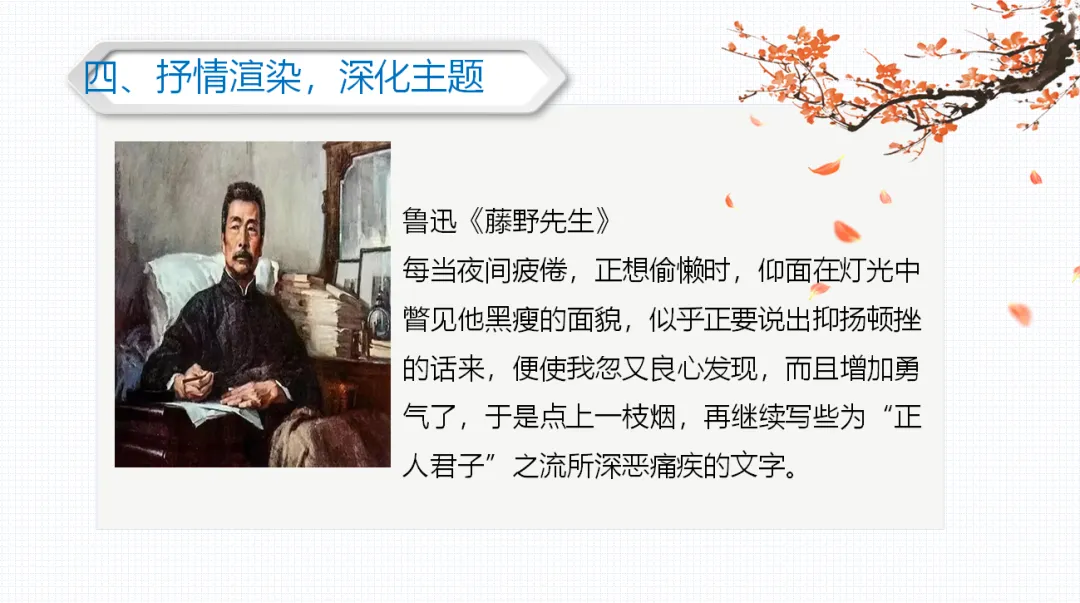 四、抒情渲染，深化主题

鲁迅《藤野先生》
每当夜间疲倦，正想偷懒时，仰面在灯光中瞥见他黑瘦的面貌，似乎正要说出抑扬顿挫的话来，便使我忽又良心发现，而且增加勇气了，于是点上一枝烟，再继续写些为“正人君子”之流所深恶痛疾的文字。